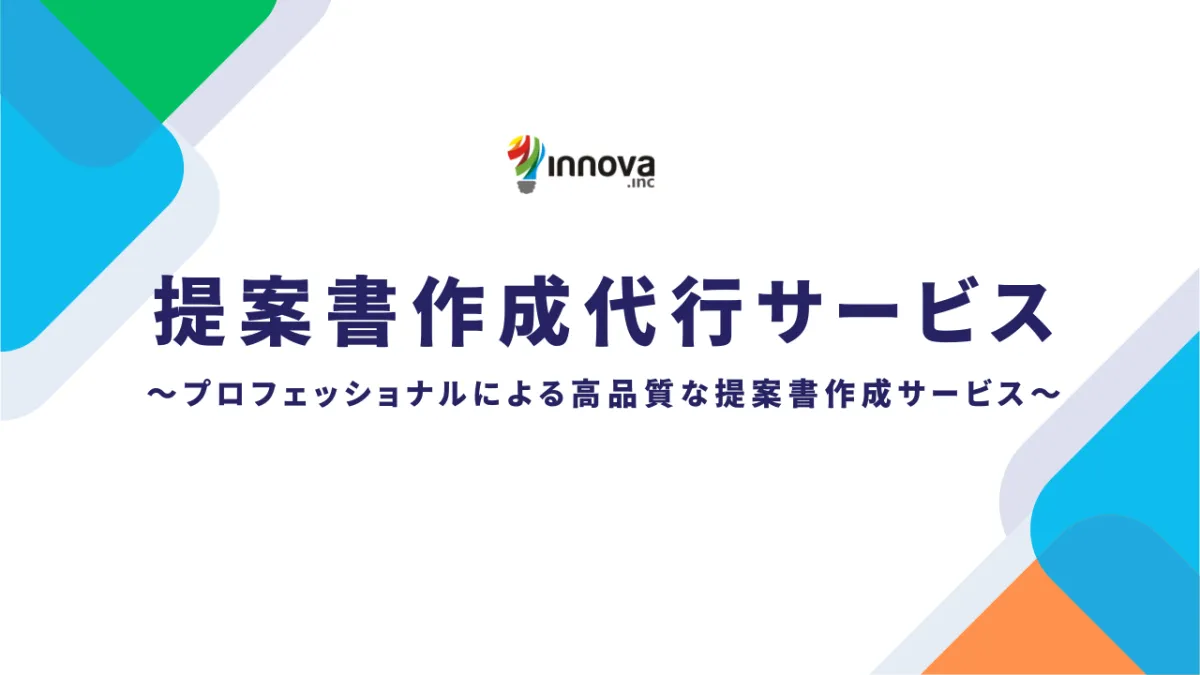 innova
.inc

提案書作成代行サービス

〜プロフェッショナルによる高品質な提案書作成サービス〜